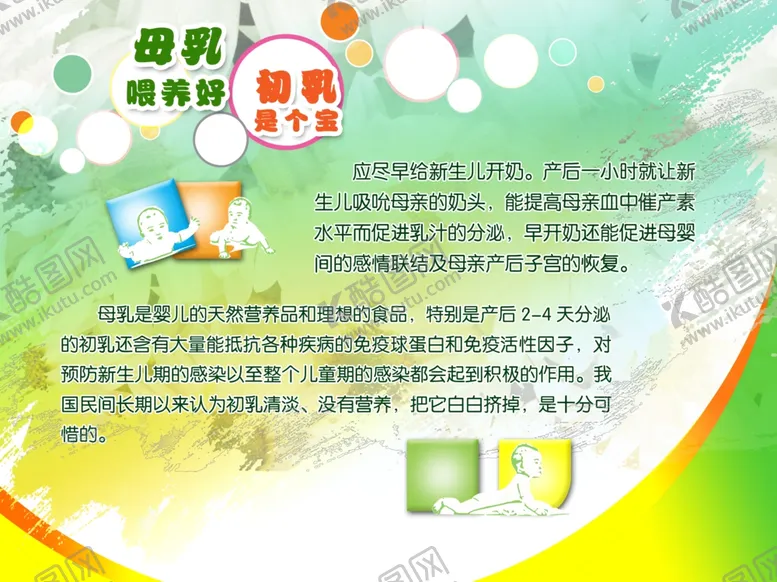 母乳
喂养好

初乳
是个宝

应尽早给新生儿开奶。产后一小时就让新生儿吸吮母亲的奶头，能提高母亲血中催产素水平而促进乳汁的分泌，早开奶还能促进母婴间的感情联结及母亲产后子宫的恢复。

母乳是婴儿的天然营养品和理想的食品，特别是产后 2-4 天分泌的初乳还含有大量能抵抗各种疾病的免疫球蛋白和免疫活性因子，对预防新生儿期的感染以至整个儿童期的感染都会起到积极的作用。我国民间长期以来认为初乳清淡、没有营养，把它白白挤掉，是十分可惜的。

酷图网
www.ikutu.com